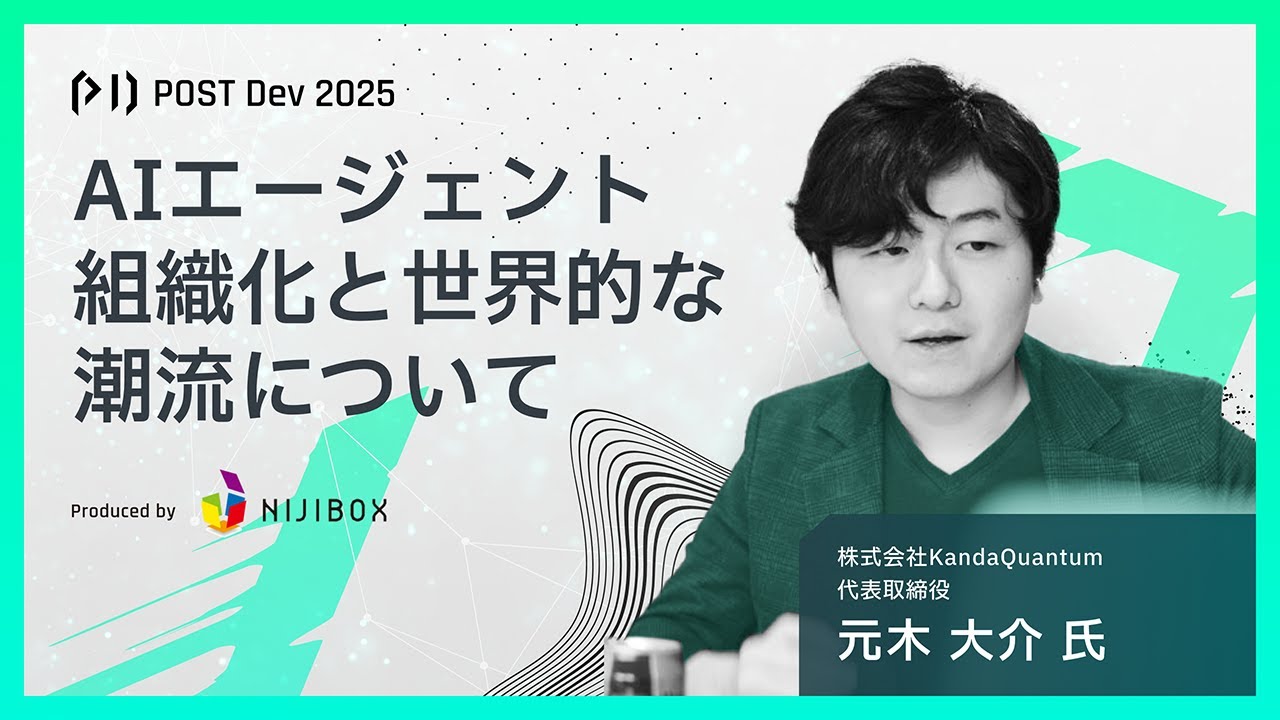 POST Dev 2025

AIエージェント組織化と世界的な潮流について

Produced by NIJIBOX

株式会社KandaQuantum
代表取締役
元木 大介 氏